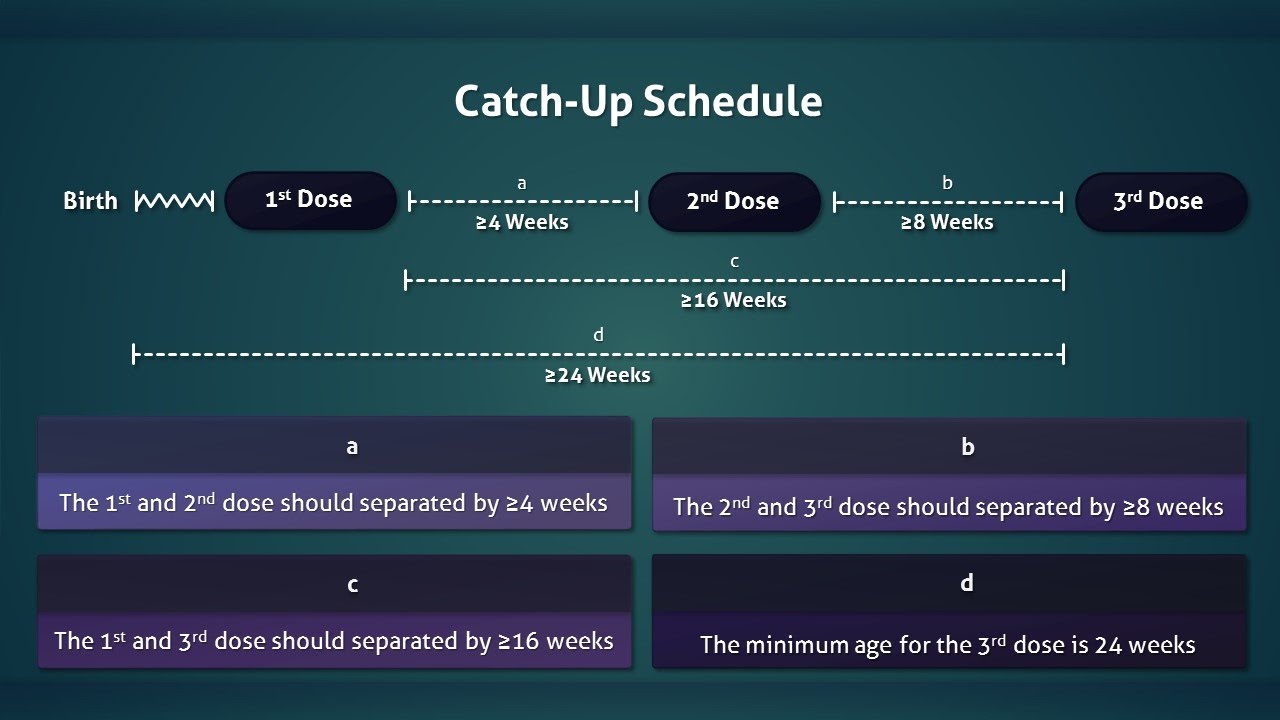 Catch-Up Schedule

Birth

$1^{st}$ Dose

a

≥4 Weeks

$2^{nd}$ Dose

b

≥8 Weeks

$3^{rd}$ Dose

c

≥16 Weeks

d

≥24 Weeks

a

The $1^{st}$ and $2^{nd}$ dose should separated by ≥4 weeks

b

The $2^{nd}$ and $3^{rd}$ dose should separated by ≥8 weeks

c

The $1^{st}$ and $3^{rd}$ dose should separated by ≥16 weeks

d

The minimum age for the $3^{rd}$ dose is 24 weeks